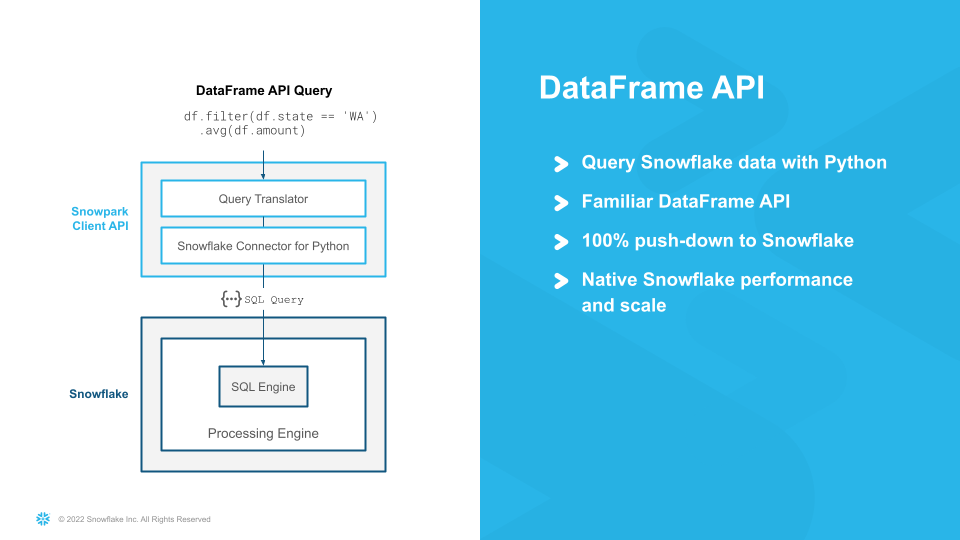 DataFrame API Query

df.filter(df.state == 'WA')
.avg(df.amount)

Snowpark Client API

Query Translator

Snowflake Connector for Python

{...} SQL Query

Snowflake

SQL Engine

Processing Engine

© 2022 Snowflake Inc. All Rights Reserved

DataFrame API

Query Snowflake data with Python

Familiar DataFrame API

100% push-down to Snowflake

Native Snowflake performance and scale